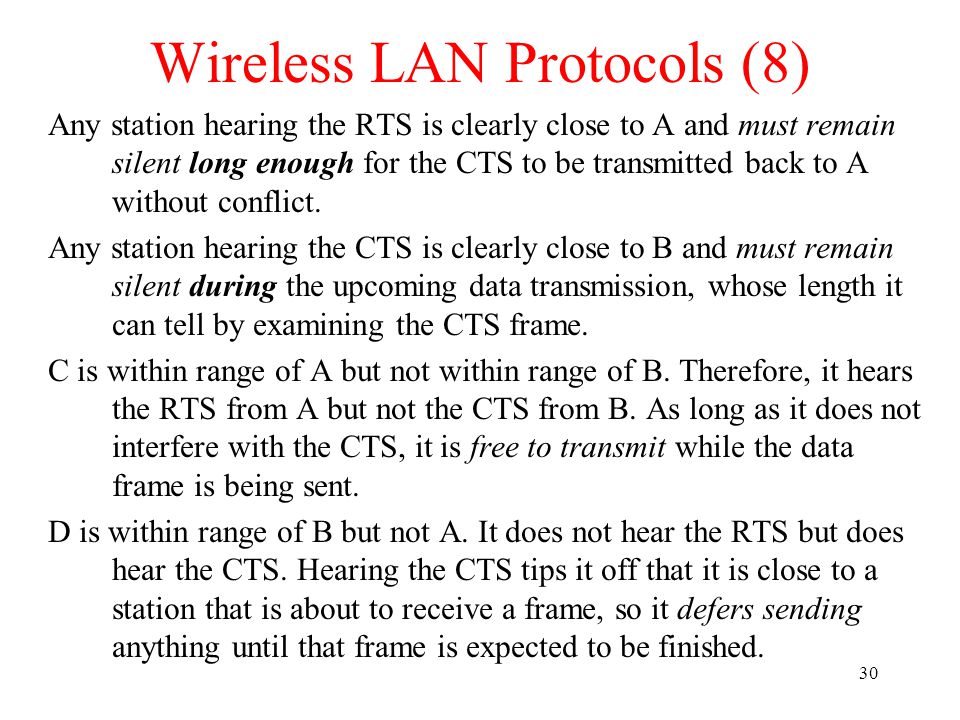 Wireless LAN Protocols (8)

Any station hearing the RTS is clearly close to A and must remain silent long enough for the CTS to be transmitted back to A without conflict.

Any station hearing the CTS is clearly close to B and must remain silent during the upcoming data transmission, whose length it can tell by examining the CTS frame.

C is within range of A but not within range of B. Therefore, it hears the RTS from A but not the CTS from B. As long as it does not interfere with the CTS, it is free to transmit while the data frame is being sent.

D is within range of B but not A. It does not hear the RTS but does hear the CTS. Hearing the CTS tips it off that it is close to a station that is about to receive a frame, so it defers sending anything until that frame is expected to be finished.

30